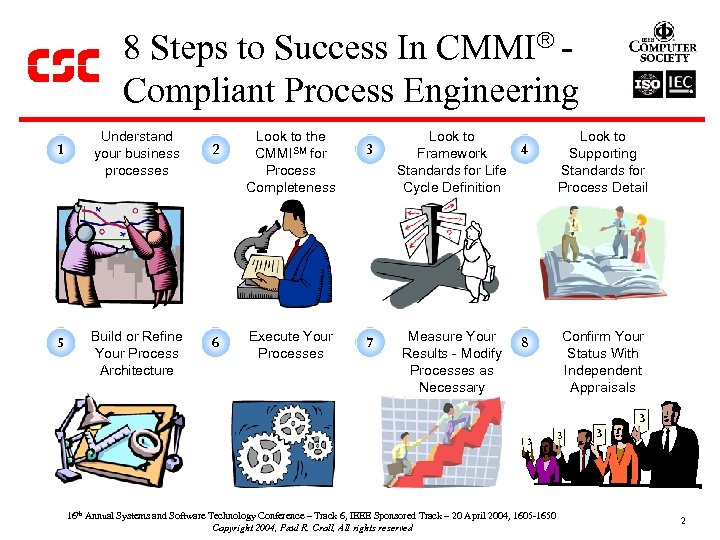 CSC

8 Steps to Success In CMMI® - Compliant Process Engineering

IEEE COMPUTER SOCIETY

ISO IEC

1 Understand your business processes

2 Look to the CMMI$^{SM}$ for Process Completeness

3 Look to Framework Standards for Life Cycle Definition

4 Look to Supporting Standards for Process Detail

5 Build or Refine Your Process Architecture

6 Execute Your Processes

7 Measure Your Results - Modify Processes as Necessary

8 Confirm Your Status With Independent Appraisals

3 3 3 3

16$^{th}$ Annual Systems and Software Technology Conference – Track 6, IEEE Sponsored Track – 20 April 2004, 1605-1650
Copyright 2004, Paul R. Croll, All rights reserved

2